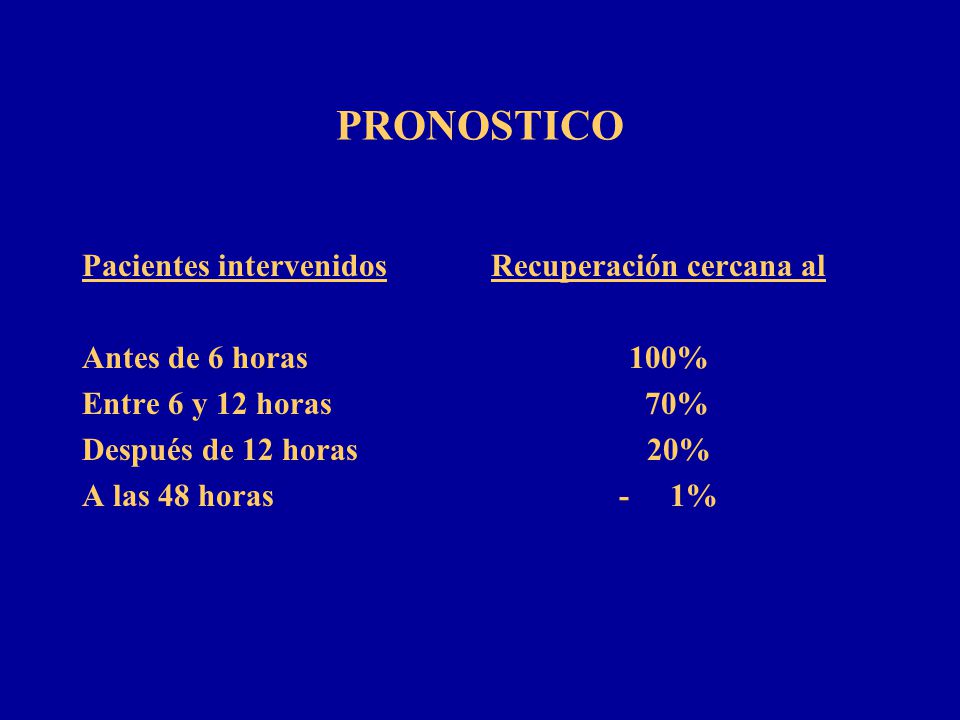 PRONOSTICO

| Pacientes intervenidos | Recuperación cercana al |
|---|---|
| Antes de 6 horas | 100% |
| Entre 6 y 12 horas | 70% |
| Después de 12 horas | 20% |
| A las 48 horas | - 1% |